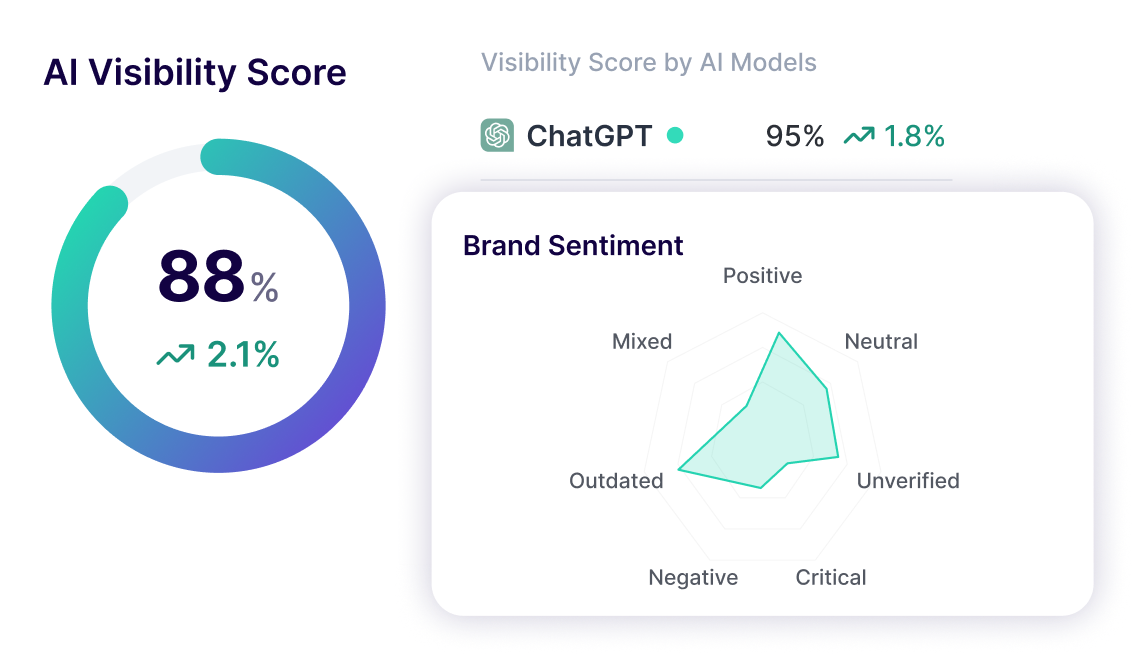 AI Visibility Score

88%

2.1%

Visibility Score by AI Models

ChatGPT 95% 1.8%

Brand Sentiment

Positive

Neutral

Unverified

Critical

Negative

Outdated

Mixed